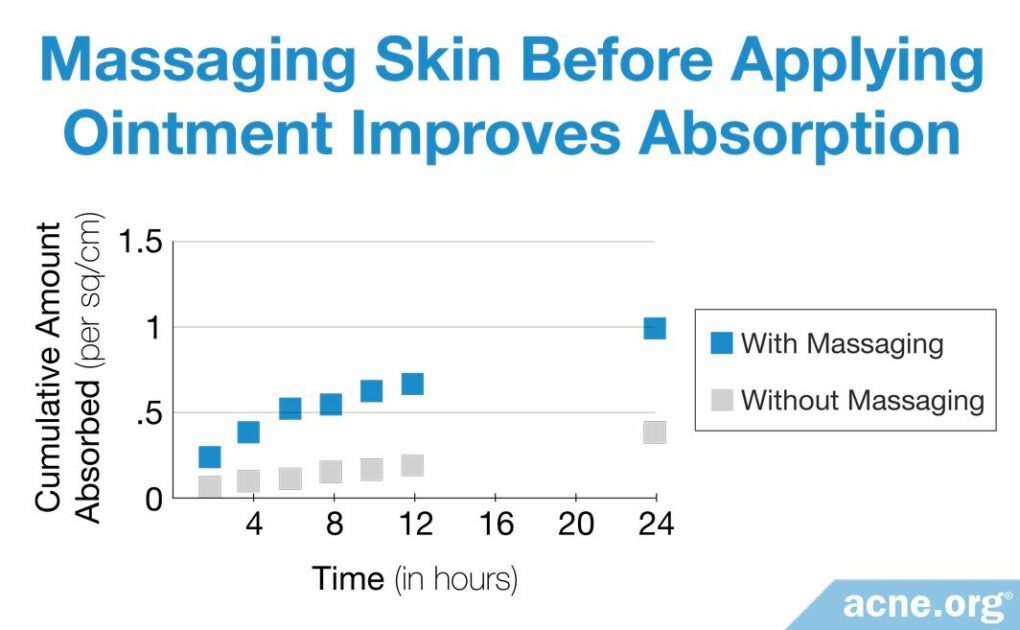 Massaging Skin Before Applying Ointment Improves Absorption

Cumulative Amount Absorbed (per sq/cm)

1.5
1
.5
0

4 8 12 16 20 24

Time (in hours)

With Massaging
Without Massaging

acne.org®